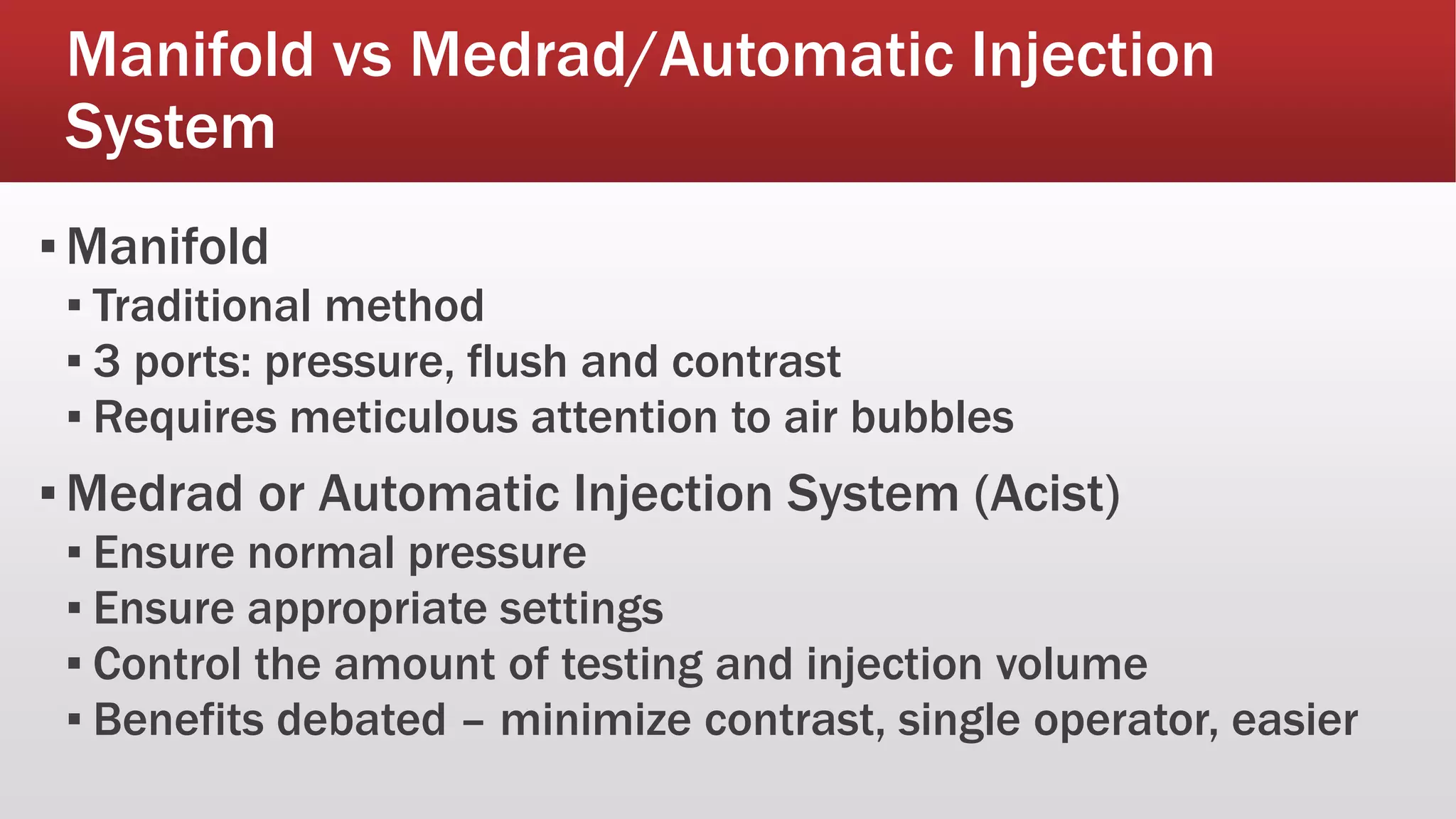 Manifold vs Medrad/Automatic Injection System

▪ Manifold
▪ Traditional method
▪ 3 ports: pressure, flush and contrast
▪ Requires meticulous attention to air bubbles

▪ Medrad or Automatic Injection System (Acist)
▪ Ensure normal pressure
▪ Ensure appropriate settings
▪ Control the amount of testing and injection volume
▪ Benefits debated – minimize contrast, single operator, easier